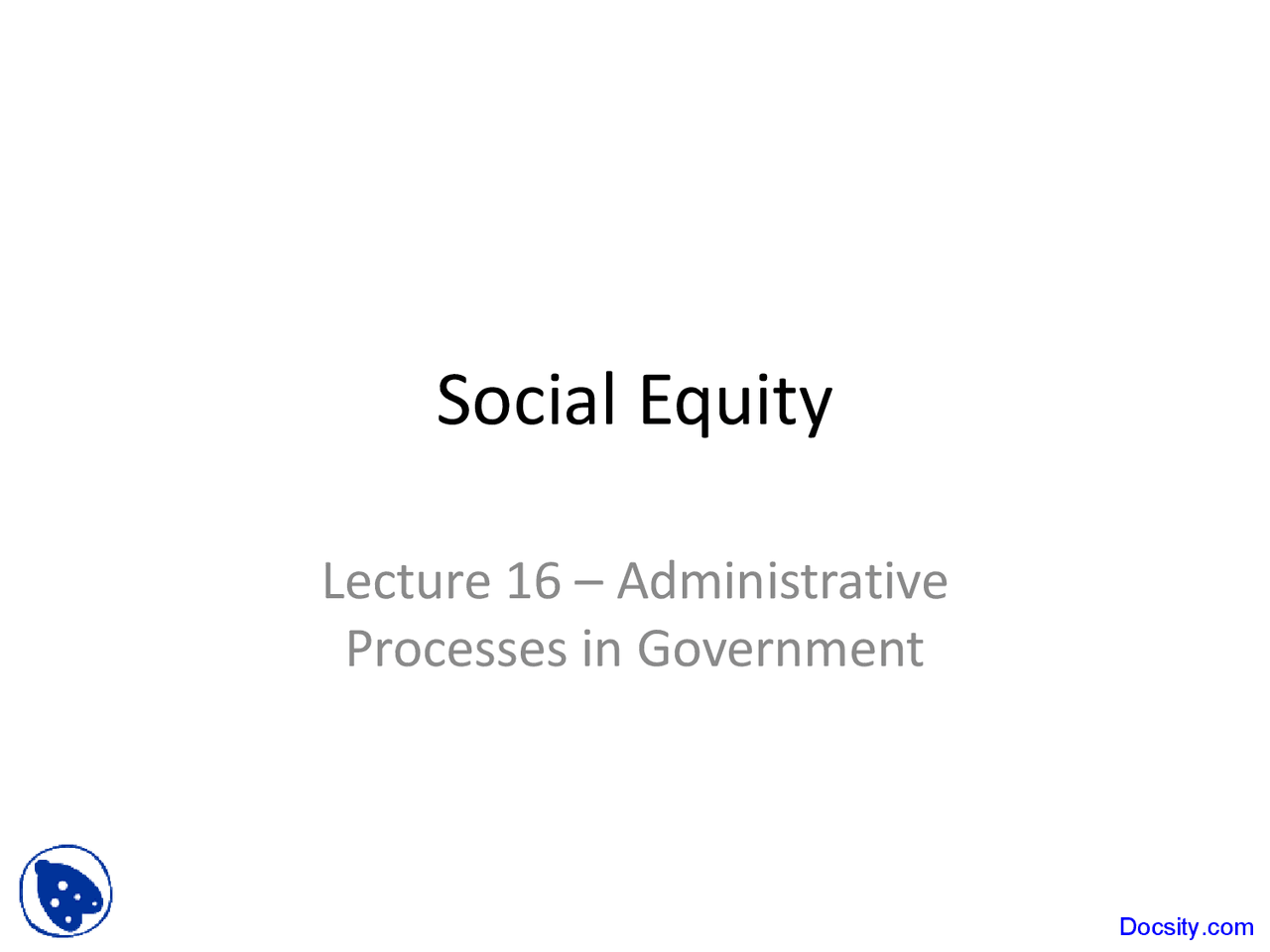 Social Equity

Lecture 16 – Administrative Processes in Government

Docsity.com